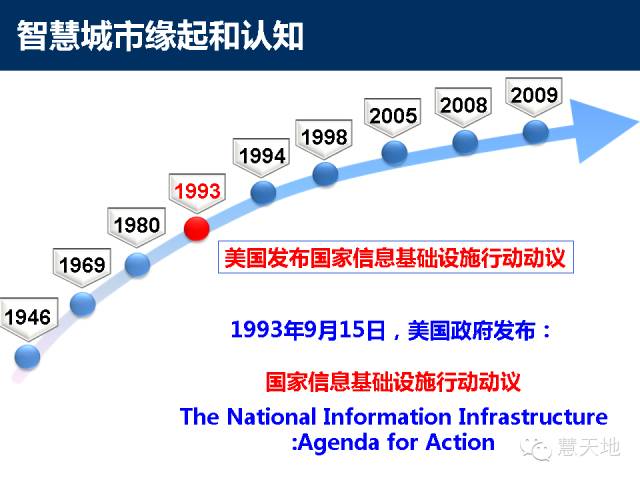 智慧城市缘起和认知

1946

1969

1980

1993

1994

1998

2005

2008

2009

美国发布国家信息基础设施行动动议

1993年9月15日，美国政府发布：

国家信息基础设施行动动议

The National Information Infrastructure :Agenda for Action

慧天地